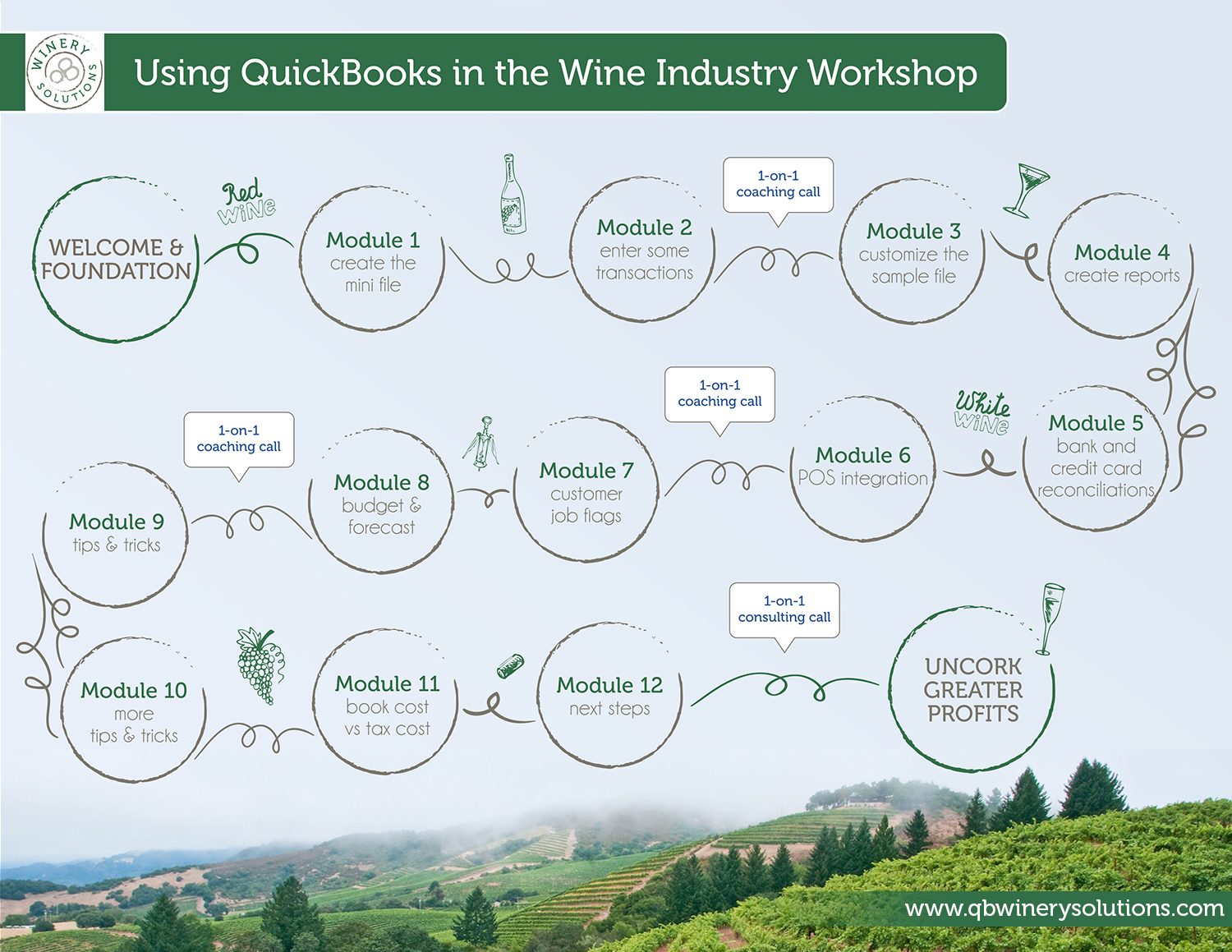 WINERY SOLUTIONS

Using QuickBooks in the Wine Industry Workshop

WELCOME & FOUNDATION

Red WiNe

Module 1
create the mini file

Module 2
enter some transactions

1-on-1 coaching call

Module 3
customize the sample file

Module 4
create reports

Module 5
bank and credit card reconciliations

White WiNe

Module 6
POS integration

1-on-1 coaching call

Module 7
customer job flags

Module 8
budget & forecast

1-on-1 coaching call

Module 9
tips & tricks

Module 10
more tips & tricks

Module 11
book cost vs tax cost

Module 12
next steps

1-on-1 consulting call

UNCORK GREATER PROFITS

www.qbwinerysolutions.com